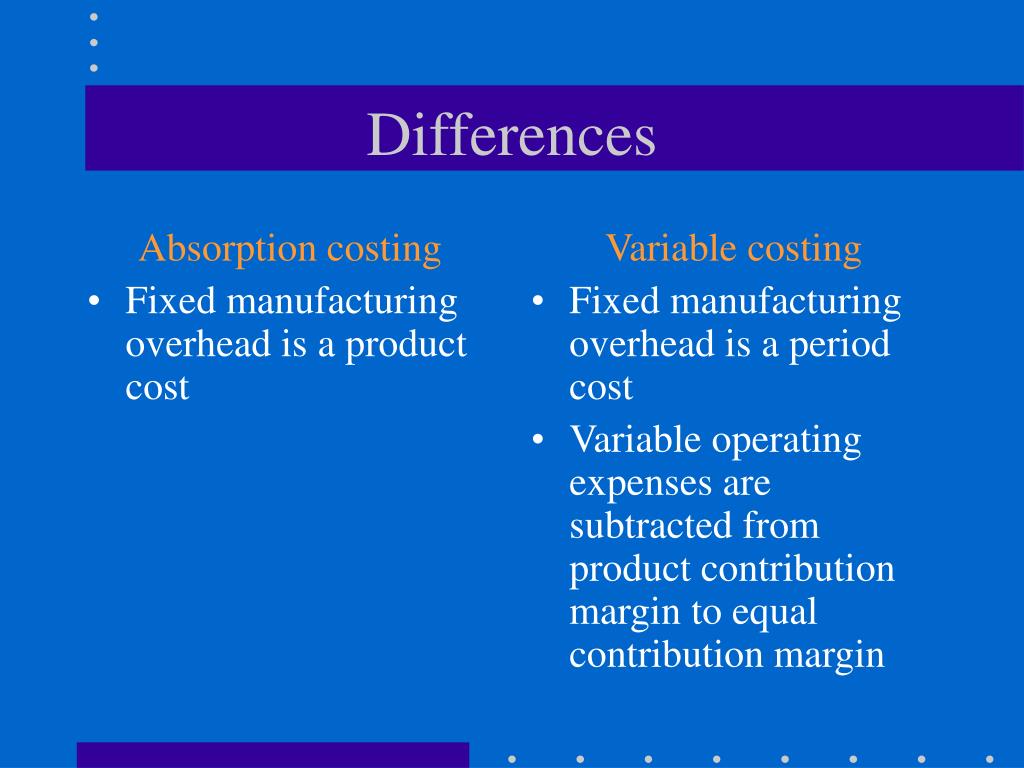 Differences

Absorption costing

• Fixed manufacturing overhead is a product cost

Variable costing

• Fixed manufacturing overhead is a period cost
• Variable operating expenses are subtracted from product contribution margin to equal contribution margin